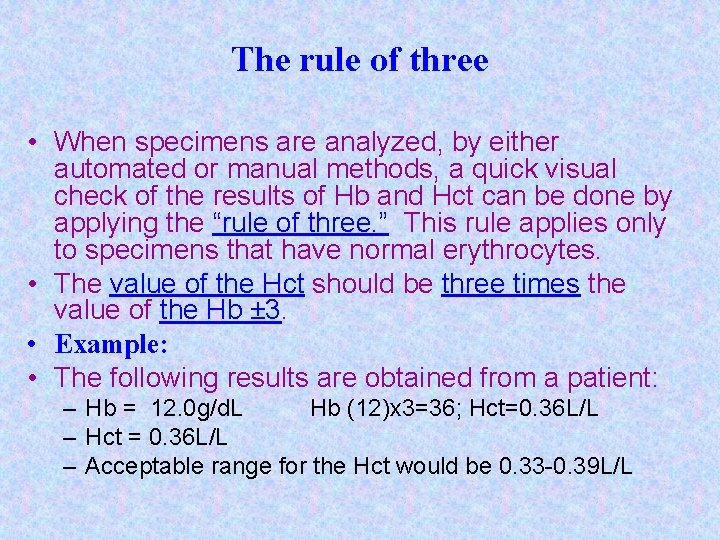 The rule of three

• When specimens are analyzed, by either automated or manual methods, a quick visual check of the results of Hb and Hct can be done by applying the "rule of three." This rule applies only to specimens that have normal erythrocytes.
• The value of the Hct should be three times the value of the Hb ±3.
• Example:
• The following results are obtained from a patient:
– Hb = 12.0g/dL Hb (12)x3=36; Hct=0.36L/L
– Hct = 0.36L/L
– Acceptable range for the Hct would be 0.33-0.39L/L